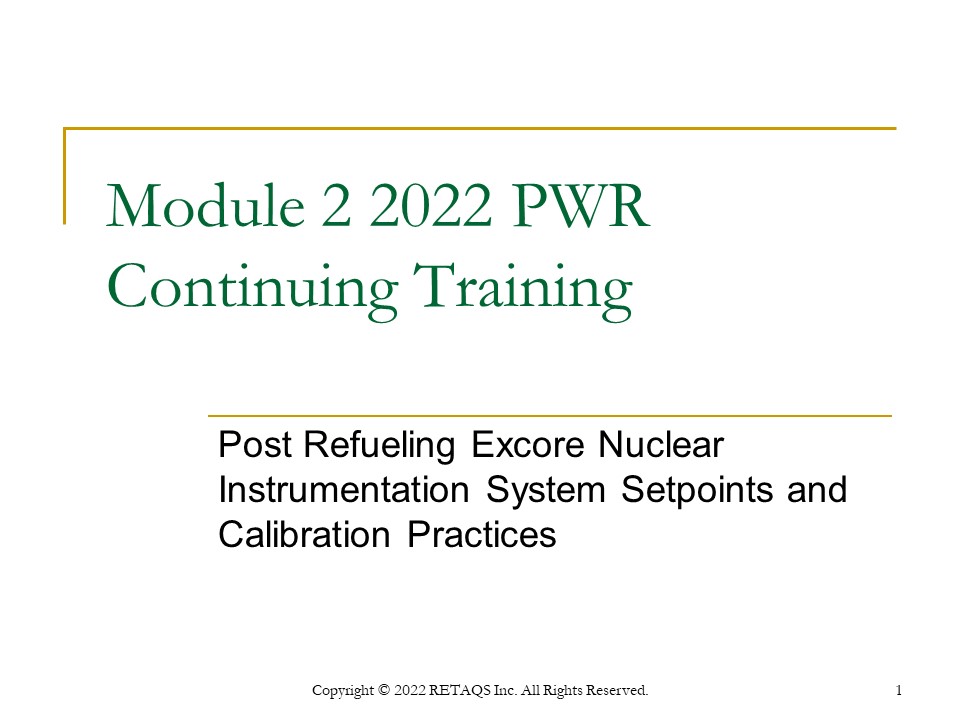 Module 2 2022 PWR Continuing Training

Post Refueling Excore Nuclear Instrumentation System Setpoints and Calibration Practices

Copyright © 2022 RETAQS Inc. All Rights Reserved.

1